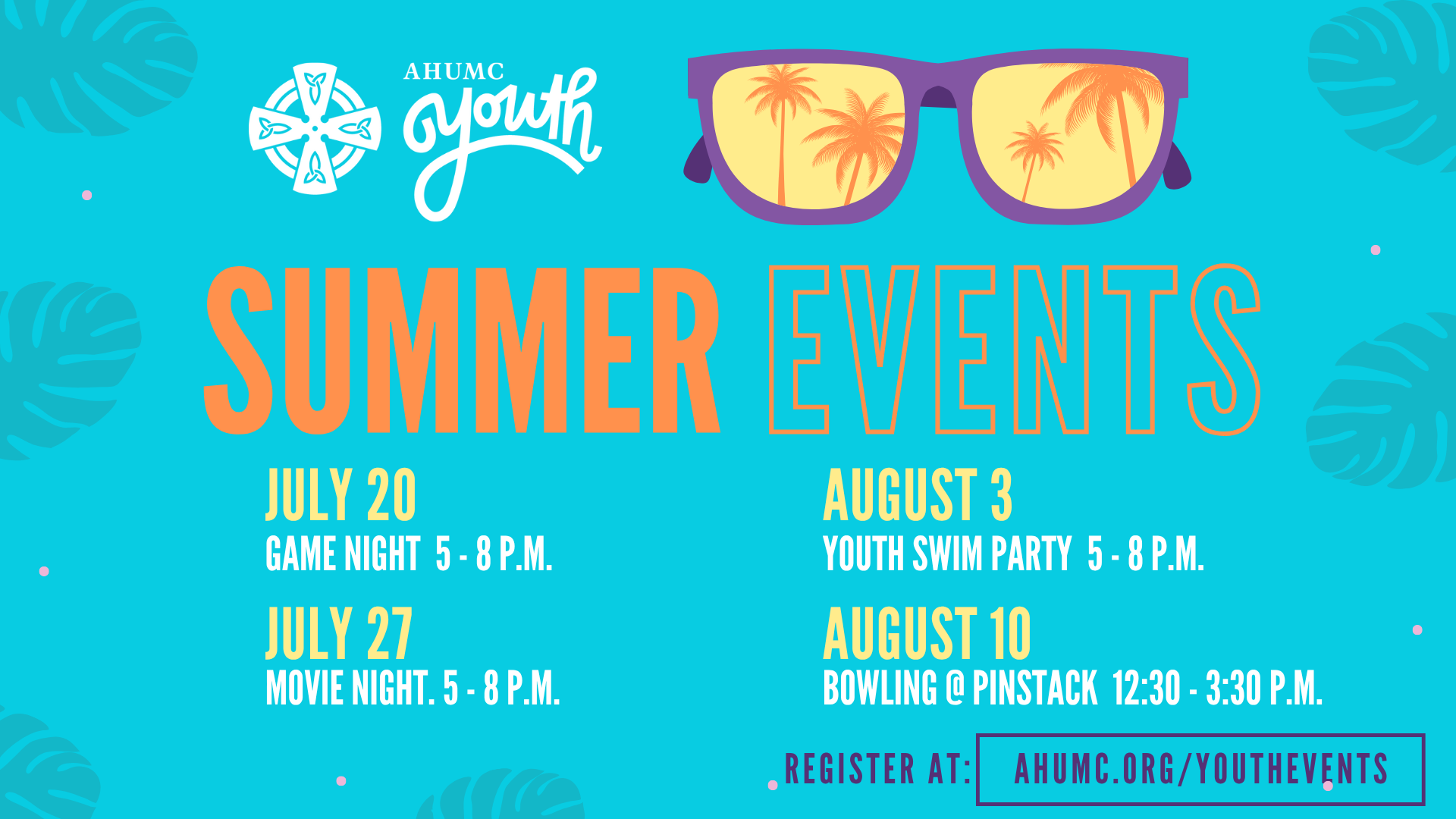 AHUMC youth

SUMMER EVENTS

JULY 20
GAME NIGHT 5 - 8 P.M.

JULY 27
MOVIE NIGHT. 5 - 8 P.M.

AUGUST 3
YOUTH SWIM PARTY 5 - 8 P.M.

AUGUST 10
BOWLING @ PINSTACK 12:30 - 3:30 P.M.

REGISTER AT: AHUMC.ORG/YOUTHEVENTS